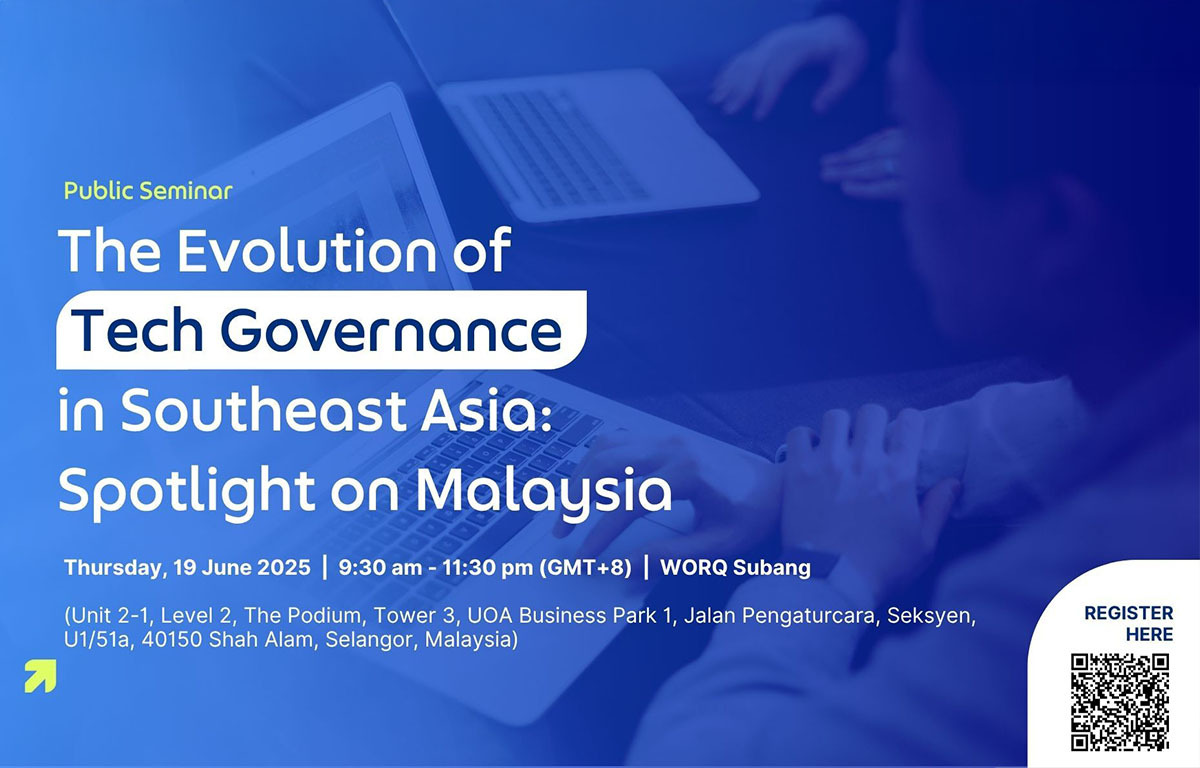 Public Seminar

The Evolution of Tech Governance in Southeast Asia: Spotlight on Malaysia

Thursday, 19 June 2025 | 9:30 am - 11:30 pm (GMT+8) | WORQ Subang

(Unit 2-1, Level 2, The Podium, Tower 3, UOA Business Park 1, Jalan Pengaturcara, Seksyen, U1/51a, 40150 Shah Alam, Selangor, Malaysia)

REGISTER HERE